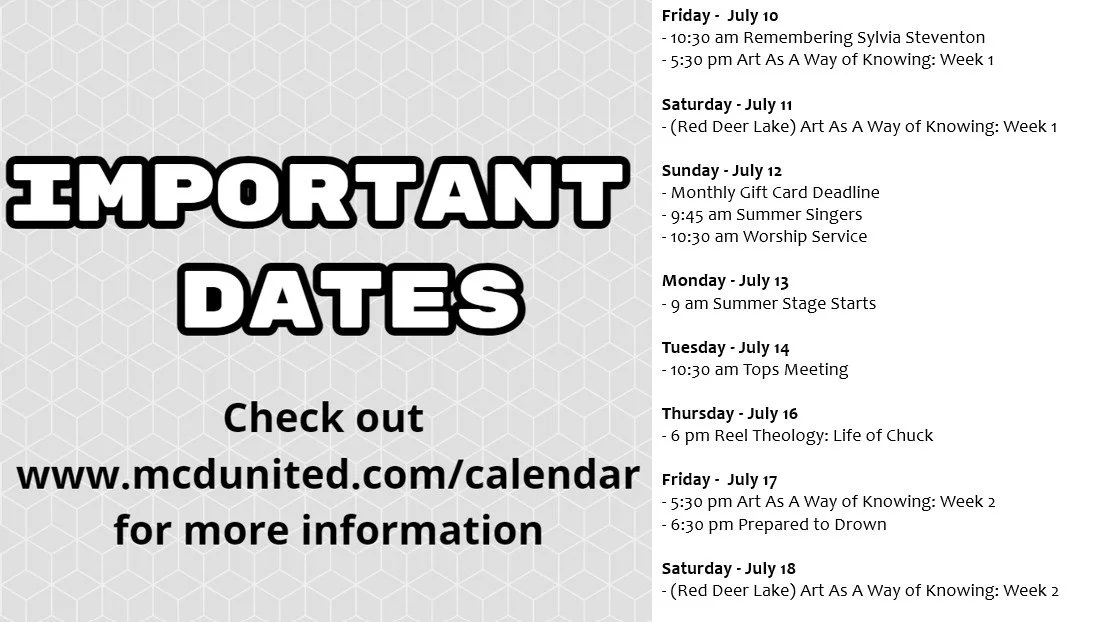 IMPORTANT DATES

Check out www.mcdunited.com/calendar for more information

Friday - July 10
- 10:30 am Remembering Sylvia Steventon
- 5:30 pm Art As A Way of Knowing: Week 1

Saturday - July 11
- (Red Deer Lake) Art As A Way of Knowing: Week 1

Sunday - July 12
- Monthly Gift Card Deadline
- 9:45 am Summer Singers
- 10:30 am Worship Service

Monday - July 13
- 9 am Summer Stage Starts

Tuesday - July 14
- 10:30 am Tops Meeting

Thursday - July 16
- 6 pm Reel Theology: Life of Chuck

Friday - July 17
- 5:30 pm Art As A Way of Knowing: Week 2
- 6:30 pm Prepared to Drown

Saturday - July 18
- (Red Deer Lake) Art As A Way of Knowing: Week 2